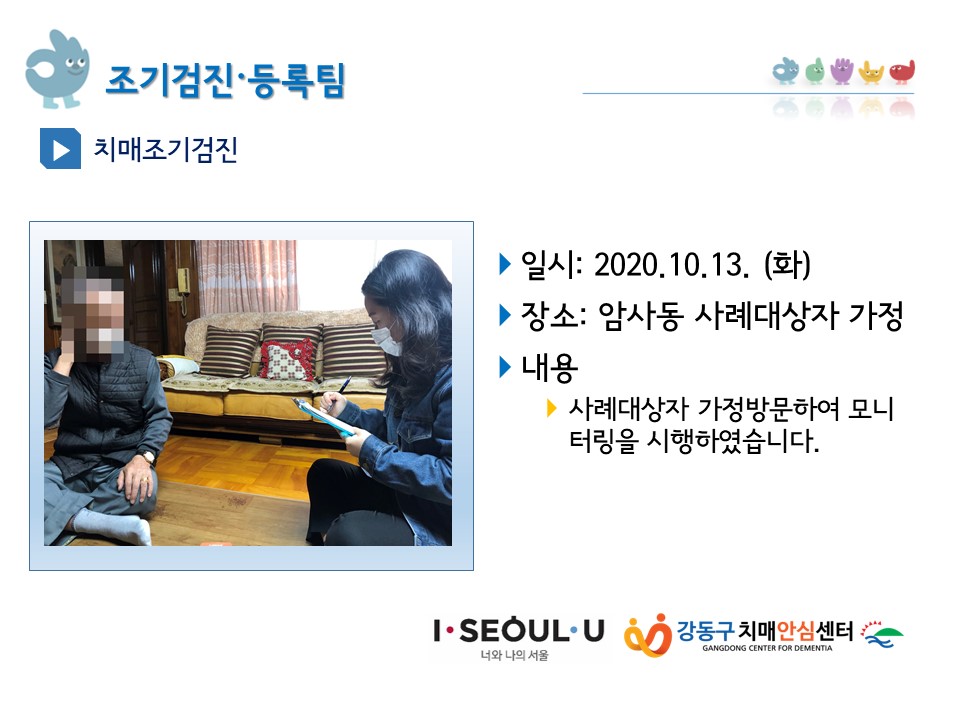 조기검진·등록팀

치매조기검진

일시: 2020.10.13. (화)

장소: 암사동 사례대상자 가정

내용

사례대상자 가정방문하여 모니터링을 시행하였습니다.

I·SEOUL·U
너와 나의 서울

강동구치매안심센터
GANGDONG CENTER FOR DEMENTIA